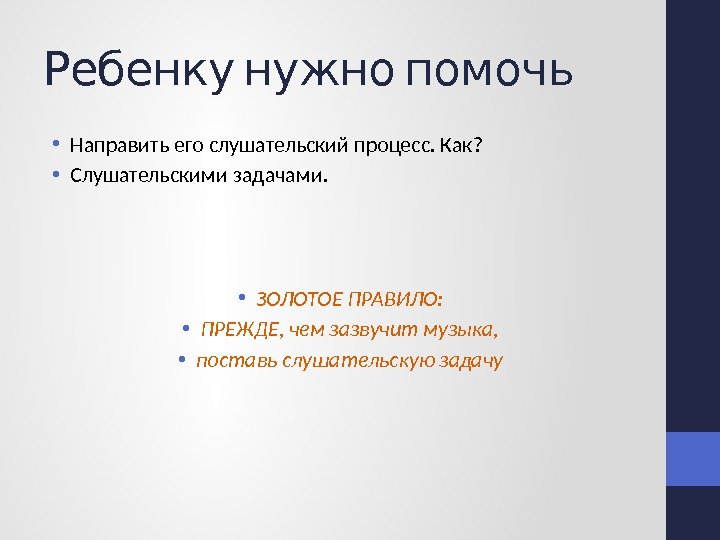 Ребенку нужно помочь

• Направить его слушательский процесс. Как?
• Слушательскими задачами.

• ЗОЛОТОЕ ПРАВИЛО:
• ПРЕЖДЕ, чем зазвучит музыка,
• поставь слушательскую задачу